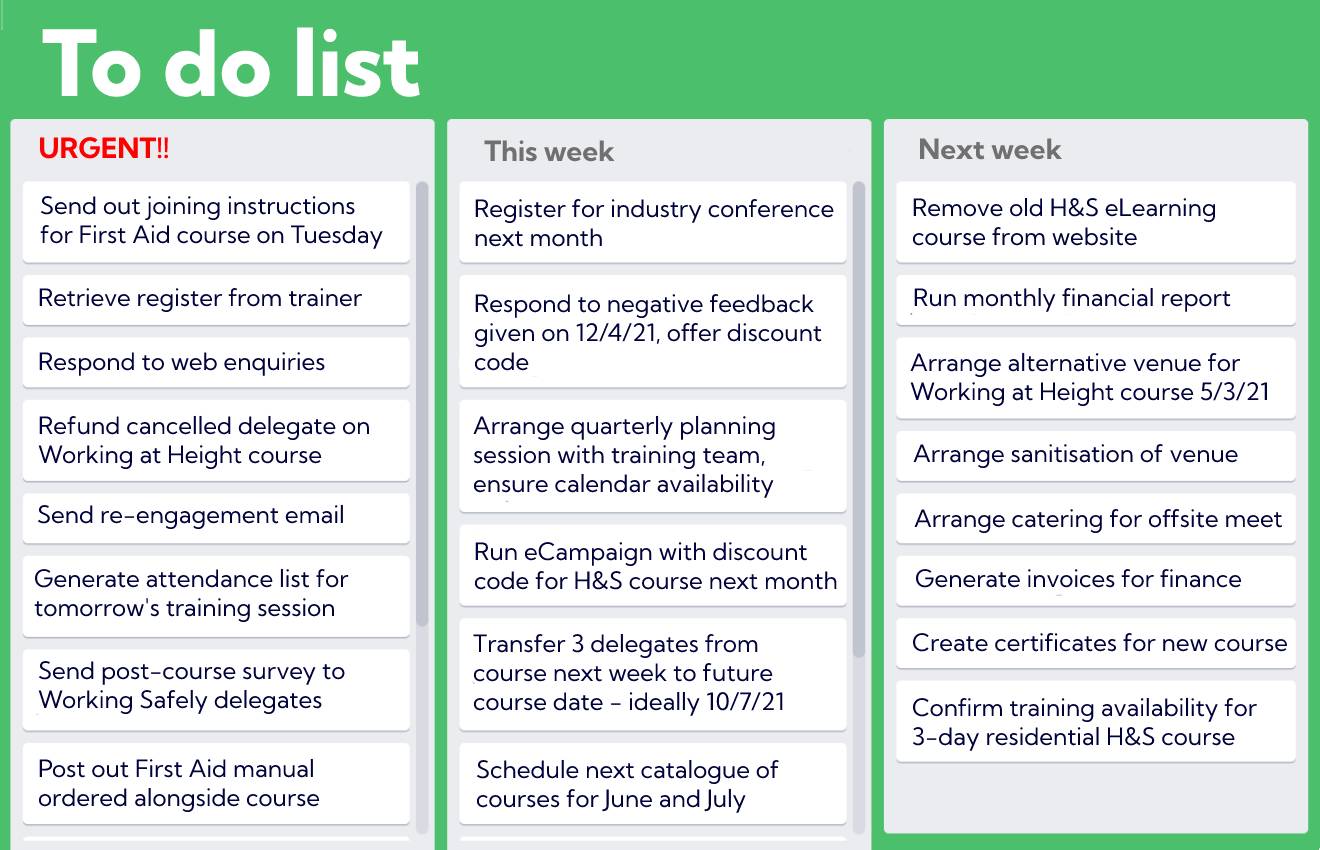 To do list

URGENT!!

Send out joining instructions for First Aid course on Tuesday

Retrieve register from trainer

Respond to web enquiries

Refund cancelled delegate on Working at Height course

Send re-engagement email

Generate attendance list for tomorrow's training session

Send post-course survey to Working Safely delegates

Post out First Aid manual ordered alongside course

This week

Register for industry conference next month

Respond to negative feedback given on 12/4/21, offer discount code

Arrange quarterly planning session with training team, ensure calendar availability

Run eCampaign with discount code for H&S course next month

Transfer 3 delegates from course next week to future course date - ideally 10/7/21

Schedule next catalogue of courses for June and July

Next week

Remove old H&S eLearning course from website

Run monthly financial report

Arrange alternative venue for Working at Height course 5/3/21

Arrange sanitisation of venue

Arrange catering for offsite meet

Generate invoices for finance

Create certificates for new course

Confirm training availability for 3-day residential H&S course